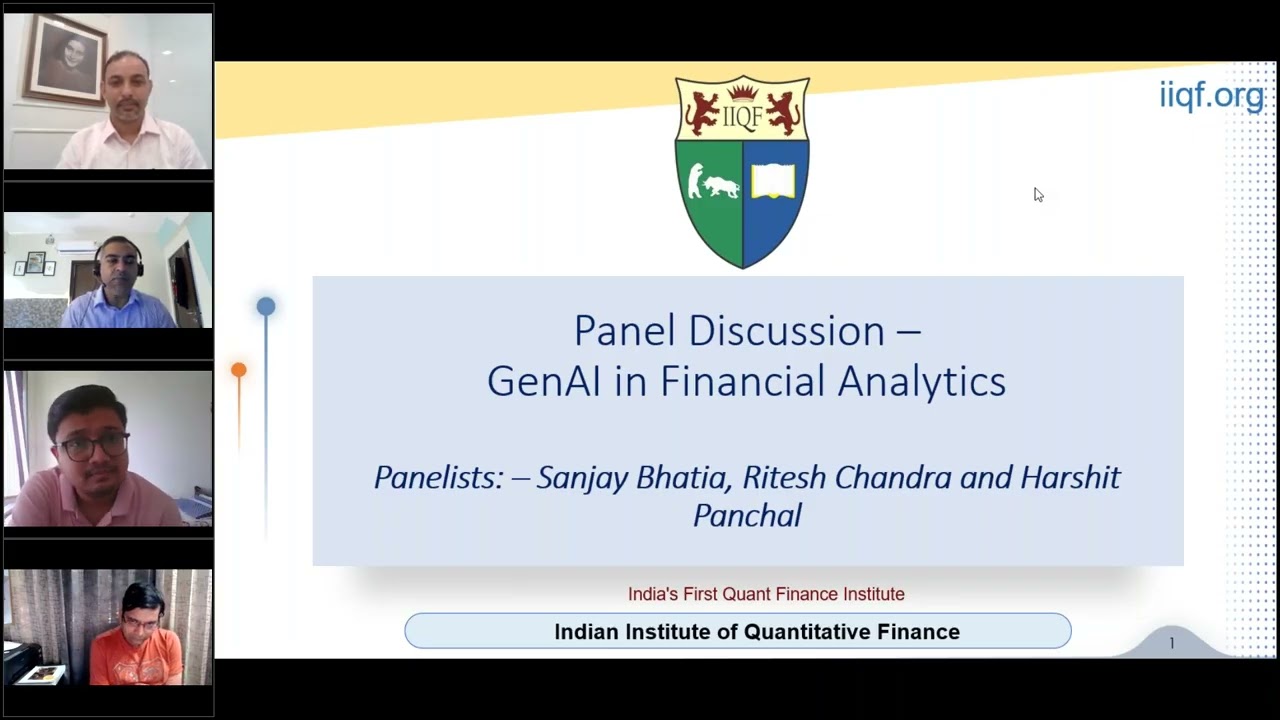 IIQF

iiqf.org

Panel Discussion –
GenAI in Financial Analytics

Panelists: – Sanjay Bhatia, Ritesh Chandra and Harshit Panchal

India's First Quant Finance Institute

Indian Institute of Quantitative Finance

1